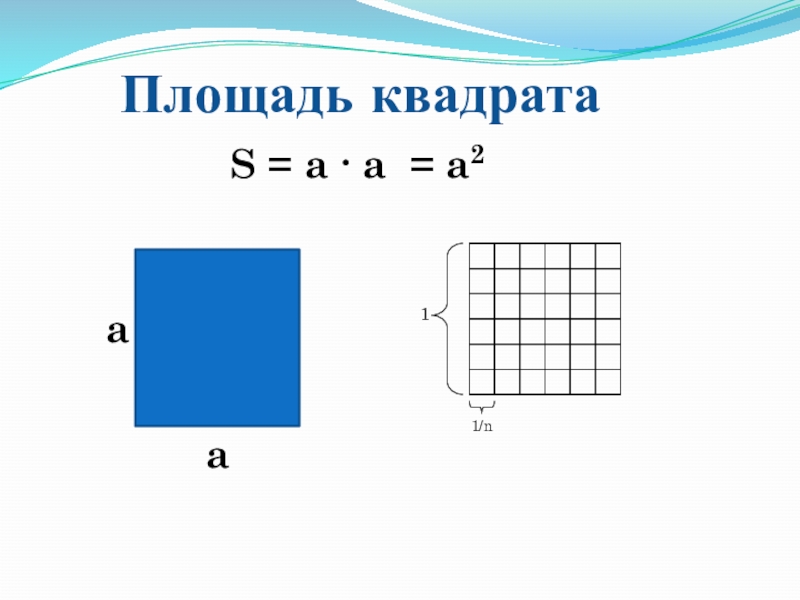 Площадь квадрата

$S = a \cdot a = a^2$

a

a

1

1/n